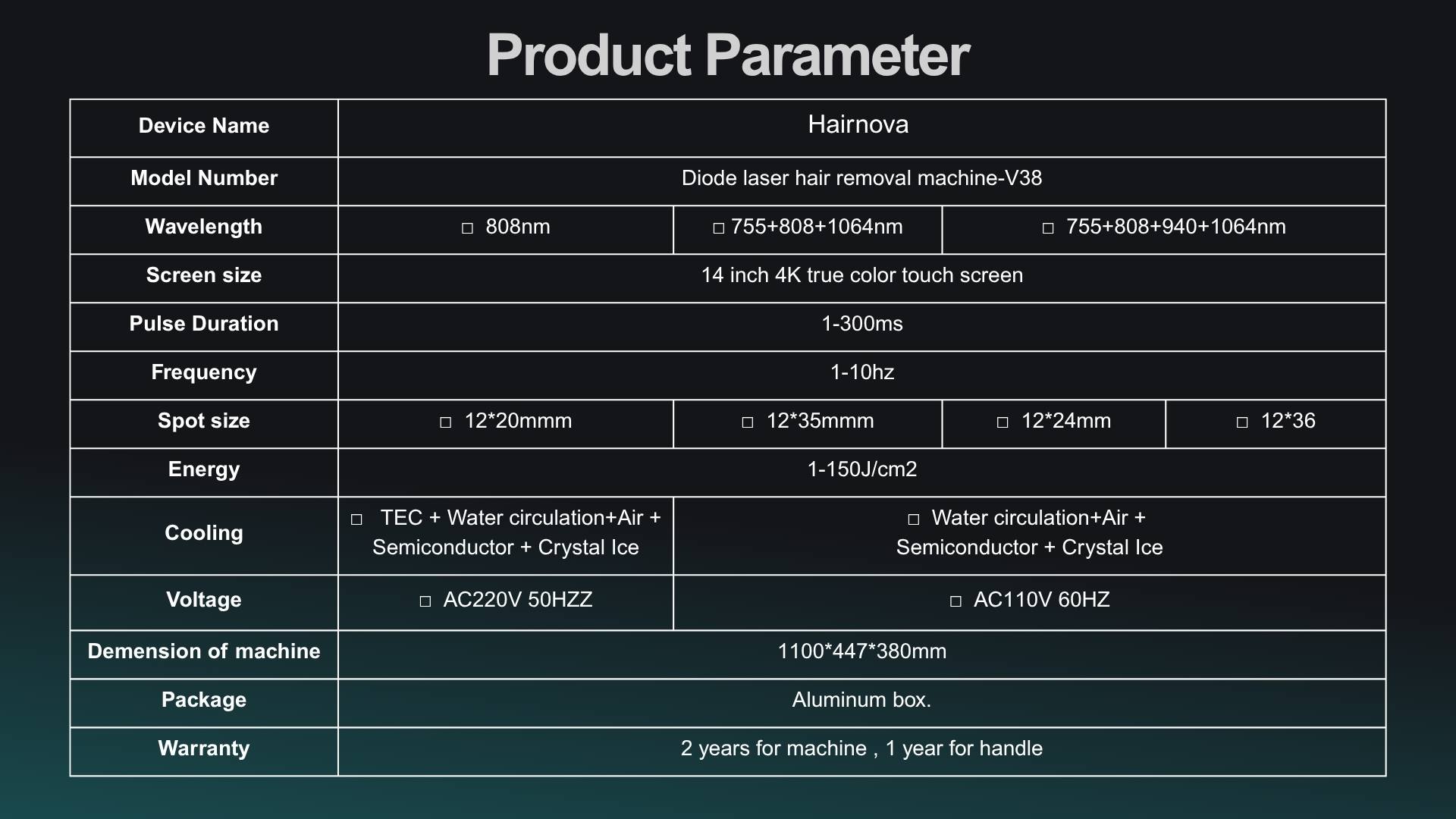 Product Parameter

| Device Name | Hairnova | | | |
|---|---|---|---|---|
| Model Number | Diode laser hair removal machine-V38 | | | |
| Wavelength | □ 808nm | □ 755+808+1064nm | □ 755+808+940+1064nm | |
| Screen size | 14 inch 4K true color touch screen | | | |
| Pulse Duration | 1-300ms | | | |
| Frequency | 1-10hz | | | |
| Spot size | □ 12*20mmm | □ 12*35mmm | □ 12*24mm | □ 12*36 |
| Energy | 1-150J/cm2 | | | |
| Cooling | □ TEC + Water circulation+Air + Semiconductor + Crystal Ice | □ Water circulation+Air + Semiconductor + Crystal Ice | | |
| Voltage | □ AC220V 50HZZ | □ AC110V 60HZ | | |
| Demension of machine | 1100*447*380mm | | | |
| Package | Aluminum box. | | | |
| Warranty | 2 years for machine , 1 year for handle | | | |